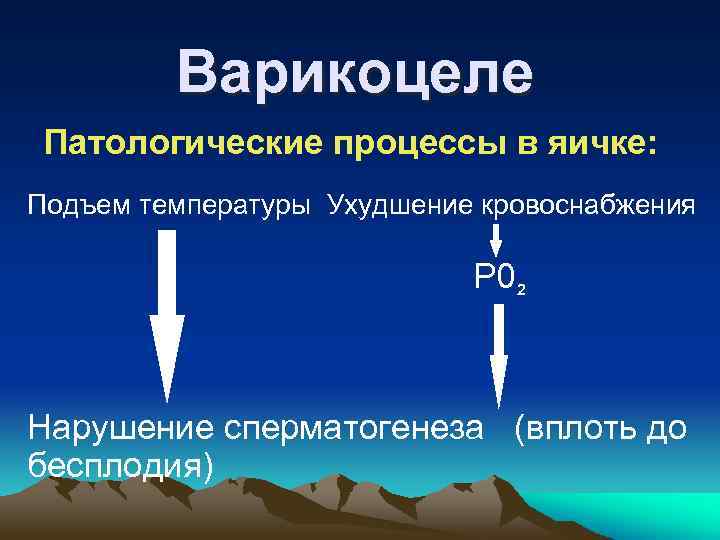 Варикоцеле

Патологические процессы в яичке:

Подъем температуры Ухудшение кровоснабжения

$P0_2$

Нарушение сперматогенеза (вплоть до бесплодия)